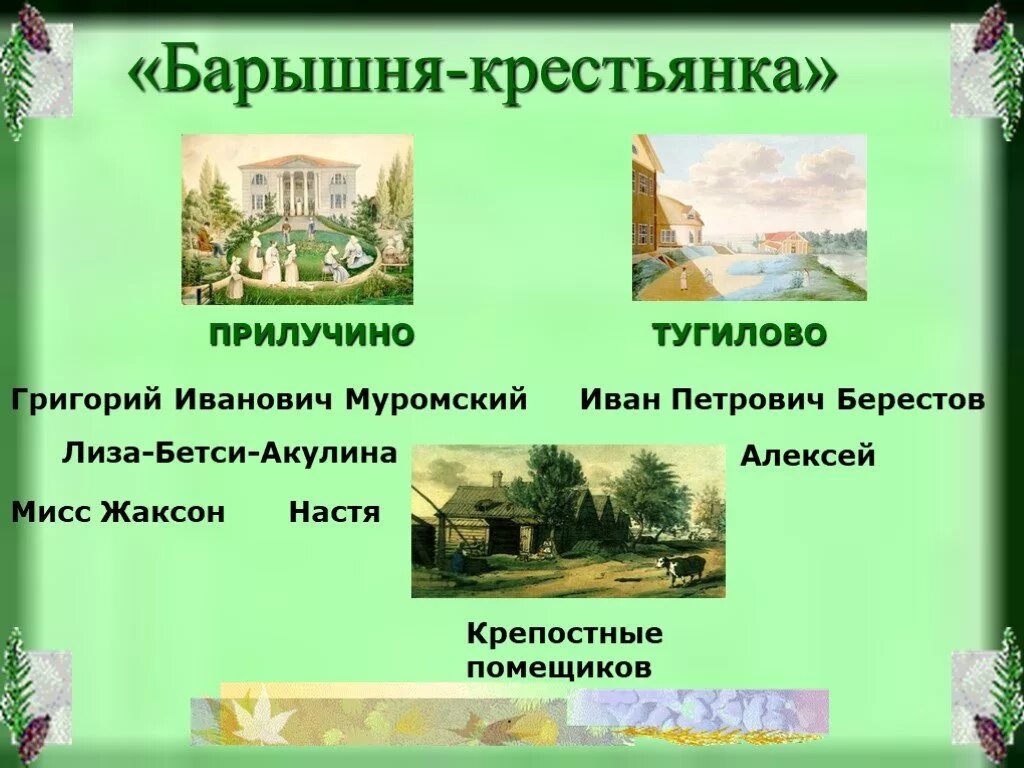 «Барышня-крестьянка»

ПРИЛУЧИНО

ТУГИЛОВО

Григорий Иванович Муромский

Иван Петрович Берестов

Лиза-Бетси-Акулина

Алексей

Мисс Жаксон

Настя

Крепостные помещиков